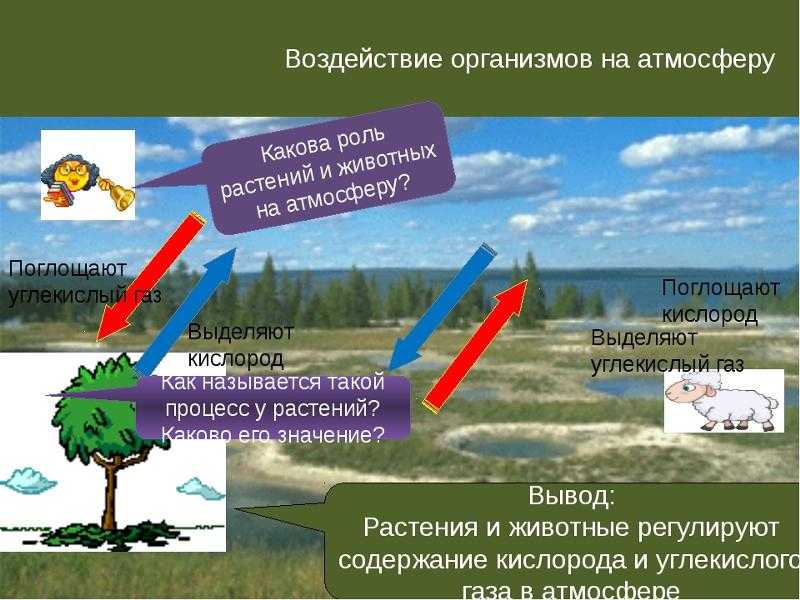 Воздействие организмов на атмосферу

Какова роль растений и животных на атмосферу?

Поглощают углекислый газ

Выделяют кислород

Поглощают кислород

Выделяют углекислый газ

Как называется такой процесс у растений? Каково его значение?

Вывод:
Растения и животные регулируют содержание кислорода и углекислого газа в атмосфере